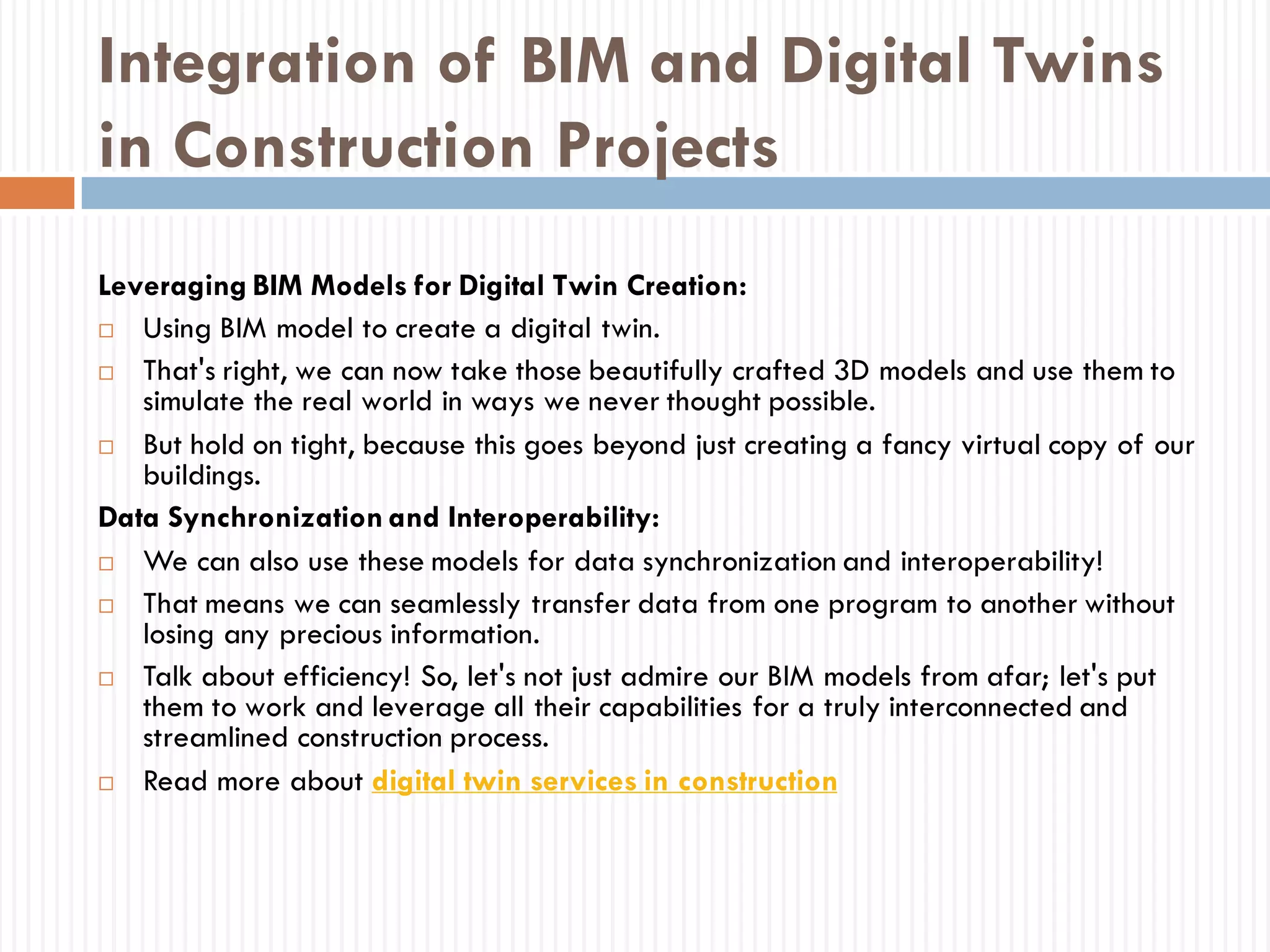 Integration of BIM and Digital Twins in Construction Projects

Leveraging BIM Models for Digital Twin Creation:

□ Using BIM model to create a digital twin.

□ That's right, we can now take those beautifully crafted 3D models and use them to simulate the real world in ways we never thought possible.

□ But hold on tight, because this goes beyond just creating a fancy virtual copy of our buildings.

Data Synchronization and Interoperability:

□ We can also use these models for data synchronization and interoperability!

□ That means we can seamlessly transfer data from one program to another without losing any precious information.

□ Talk about efficiency! So, let's not just admire our BIM models from afar; let's put them to work and leverage all their capabilities for a truly interconnected and streamlined construction process.

□ Read more about digital twin services in construction